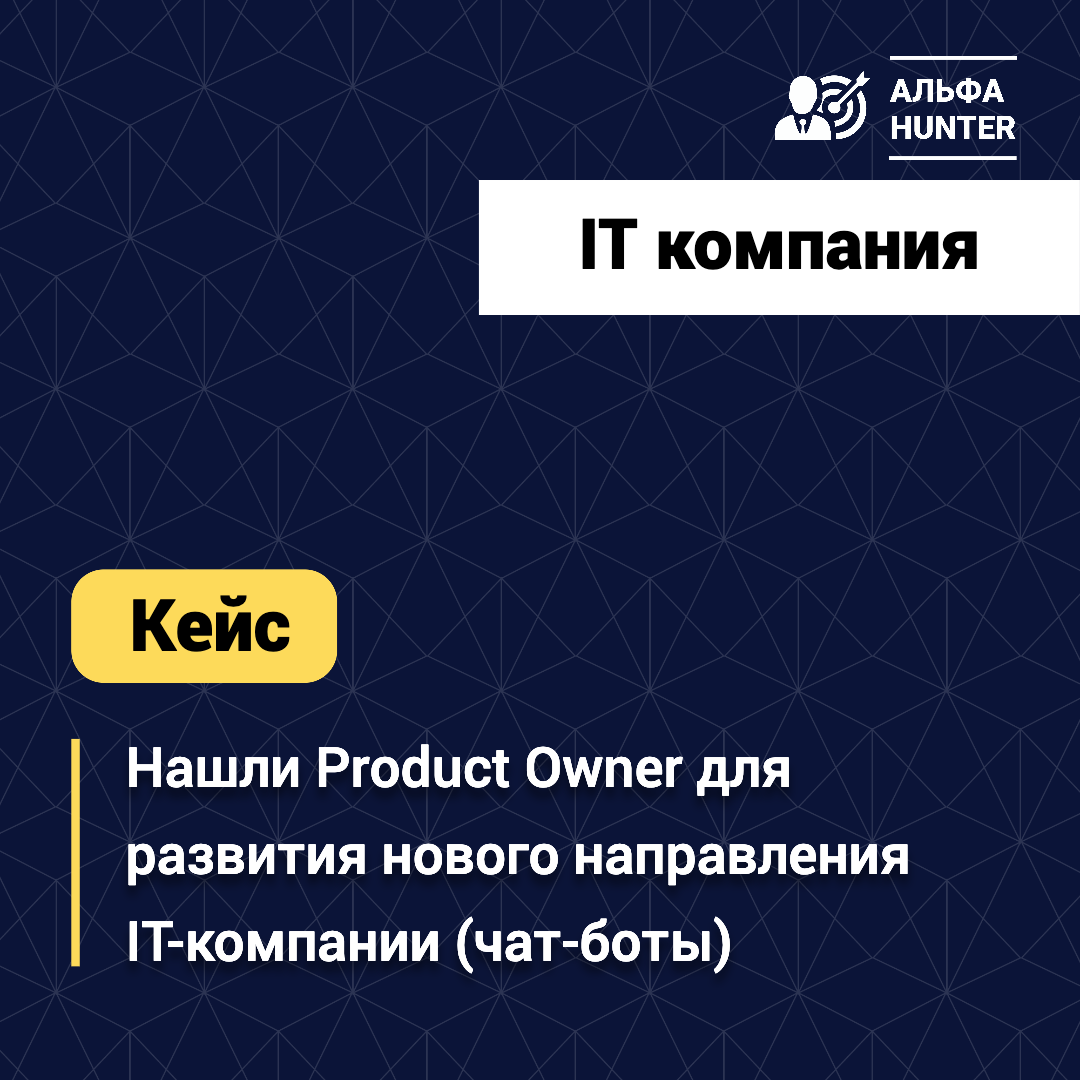 АЛЬФА
HUNTER

IT компания

Кейс

Нашли Product Owner для развития нового направления IT-компании (чат-боты)